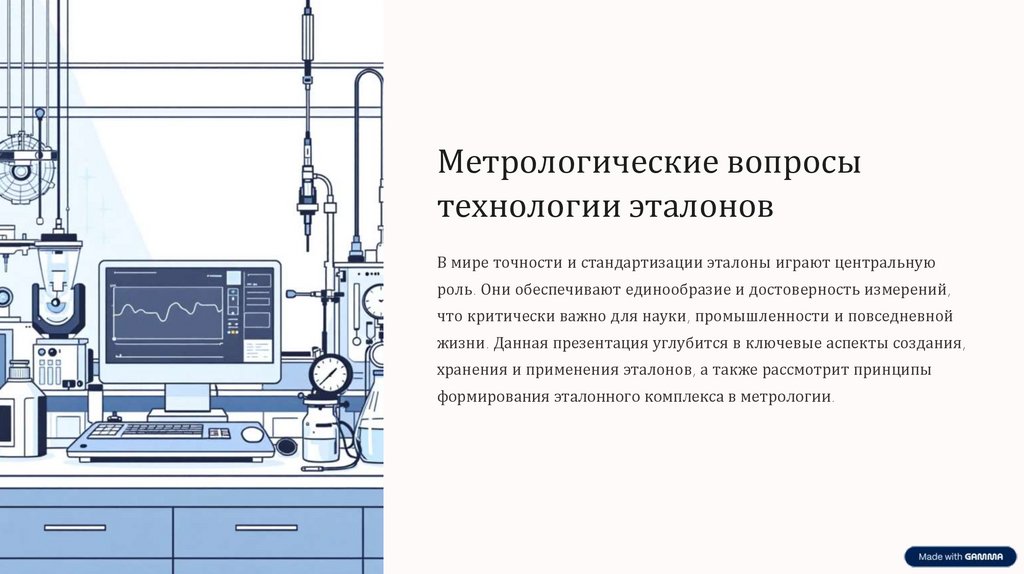 Метрологические вопросы технологии эталонов

В мире точности и стандартизации эталоны играют центральную роль. Они обеспечивают единообразие и достоверность измерений, что критически важно для науки, промышленности и повседневной жизни. Данная презентация углубится в ключевые аспекты создания, хранения и применения эталонов, а также рассмотрит принципы формирования эталонного комплекса в метрологии.

Made with GAMMA